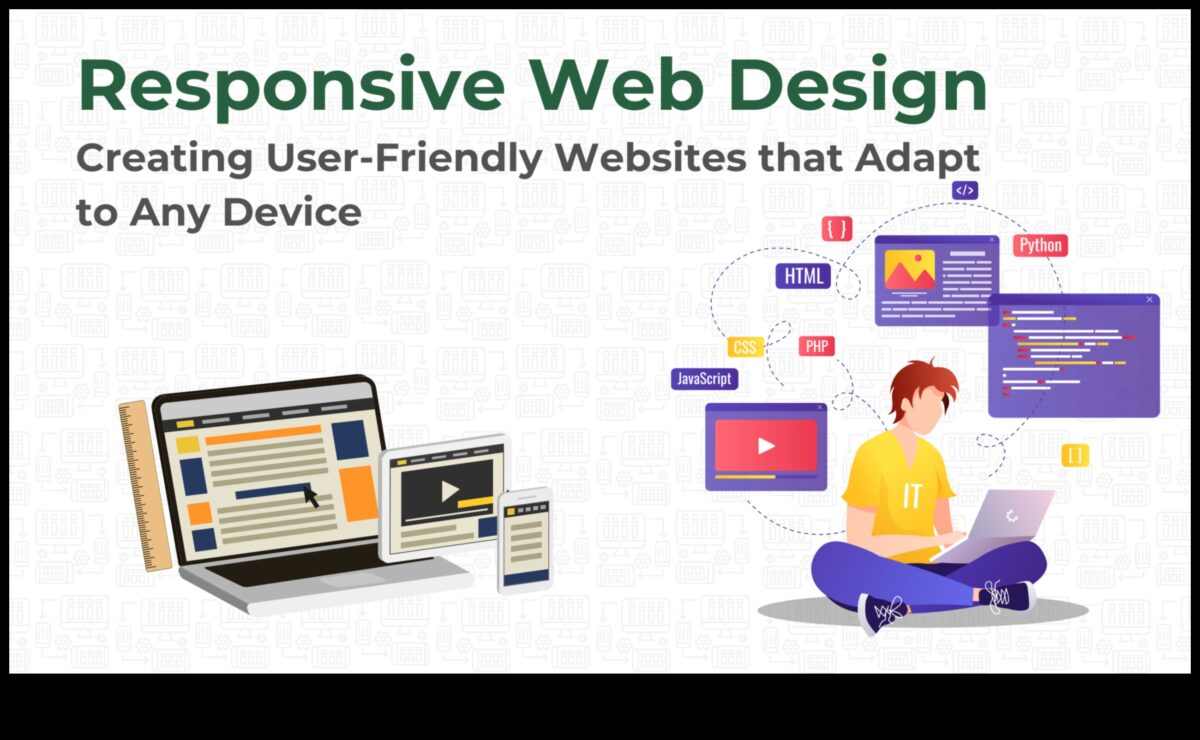 Responsive Web Design
Creating User-Friendly Websites that Adapt to Any Device

</>
{ }
Python
HTML
CSS
PHP
JavaScript
[ ]
IT